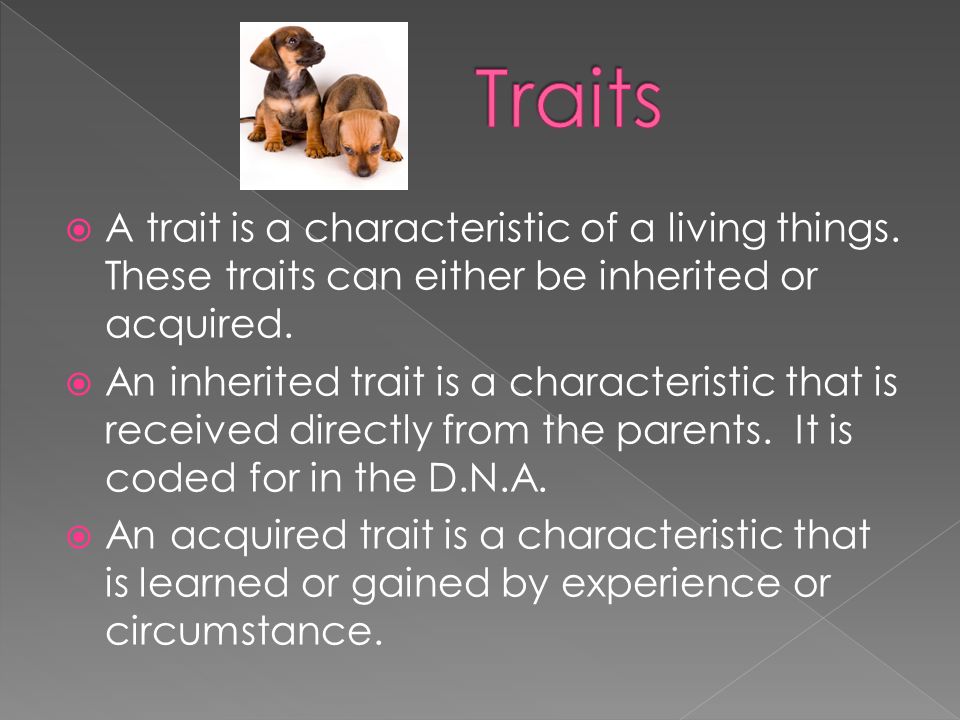 Traits

A trait is a characteristic of a living things. These traits can either be inherited or acquired.

An inherited trait is a characteristic that is received directly from the parents. It is coded for in the D.N.A.

An acquired trait is a characteristic that is learned or gained by experience or circumstance.